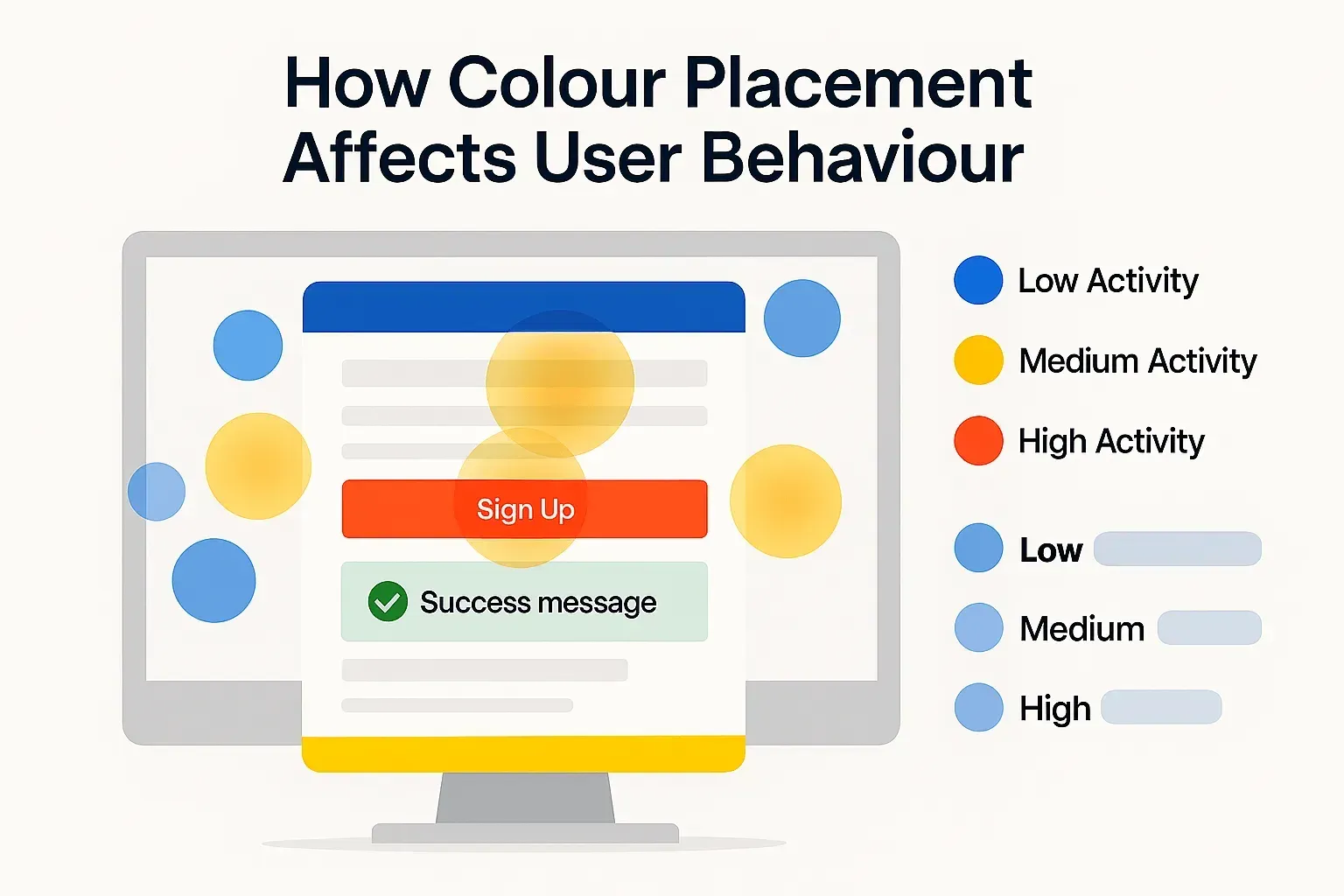 How Colour Placement Affects User Behaviour

Sign Up

Success message

Low Activity

Medium Activity

High Activity

Low

Medium

High